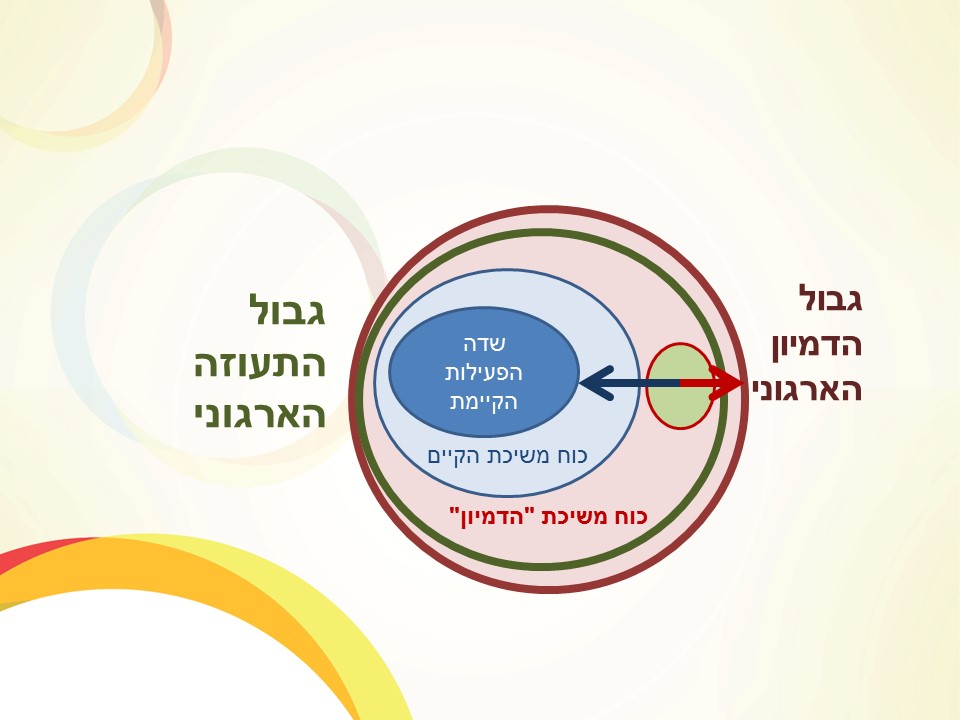 גבול
הדמיון
הארגוני

שדה
הפעילות
הקיימת

כוח משיכת הקיים

כוח משיכת "הדמיון"

גבול
התעוזה
הארגוני